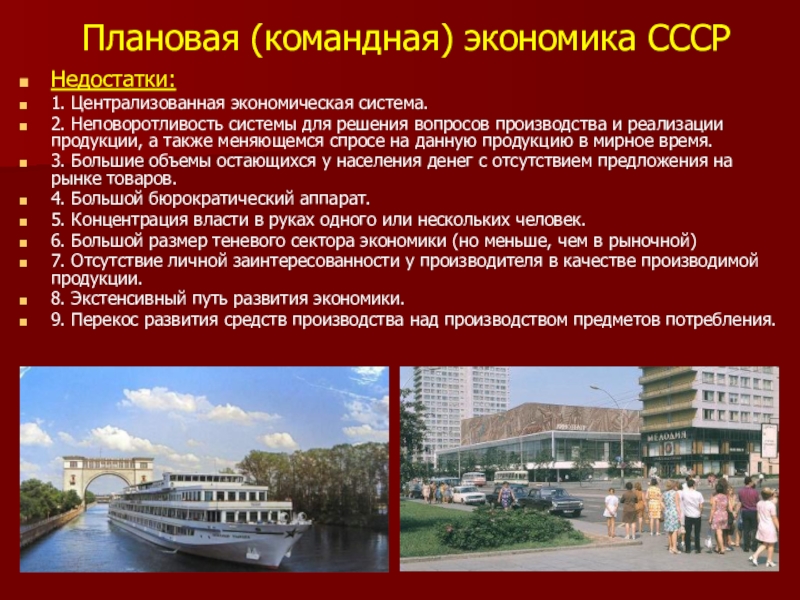 Плановая (командная) экономика СССР

Недостатки:

1. Централизованная экономическая система.

2. Неповоротливость системы для решения вопросов производства и реализации продукции, а также меняющемся спросе на данную продукцию в мирное время.

3. Большие объемы остающихся у населения денег с отсутствием предложения на рынке товаров.

4. Большой бюрократический аппарат.

5. Концентрация власти в руках одного или нескольких человек.

6. Большой размер теневого сектора экономики (но меньше, чем в рыночной)

7. Отсутствие личной заинтересованности у производителя в качестве производимой продукции.

8. Экстенсивный путь развития экономики.

9. Перекос развития средств производства над производством предметов потребления.

МЕЛОДИЯ